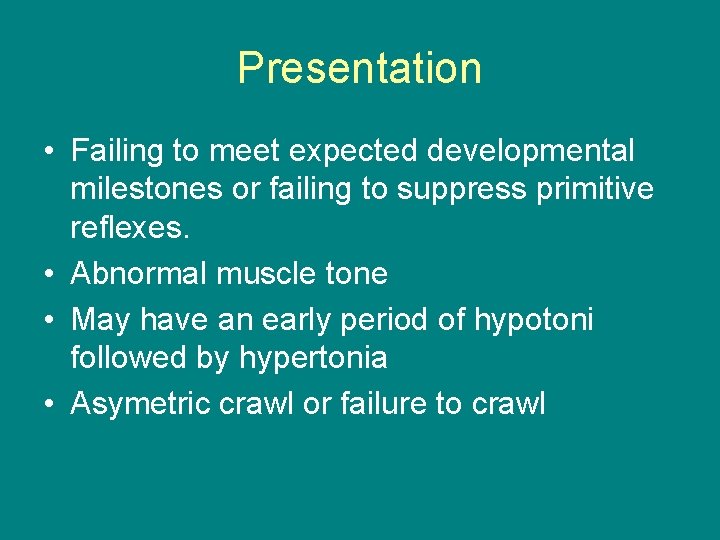 Presentation

• Failing to meet expected developmental milestones or failing to suppress primitive reflexes.
• Abnormal muscle tone
• May have an early period of hypotoni followed by hypertonia
• Asymetric crawl or failure to crawl